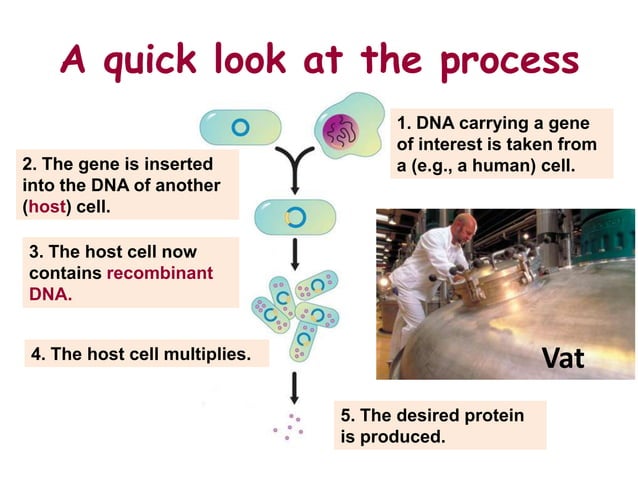 A quick look at the process

1. DNA carrying a gene of interest is taken from a (e.g., a human) cell.

2. The gene is inserted into the DNA of another (host) cell.

3. The host cell now contains recombinant DNA.

4. The host cell multiplies.

Vat

5. The desired protein is produced.